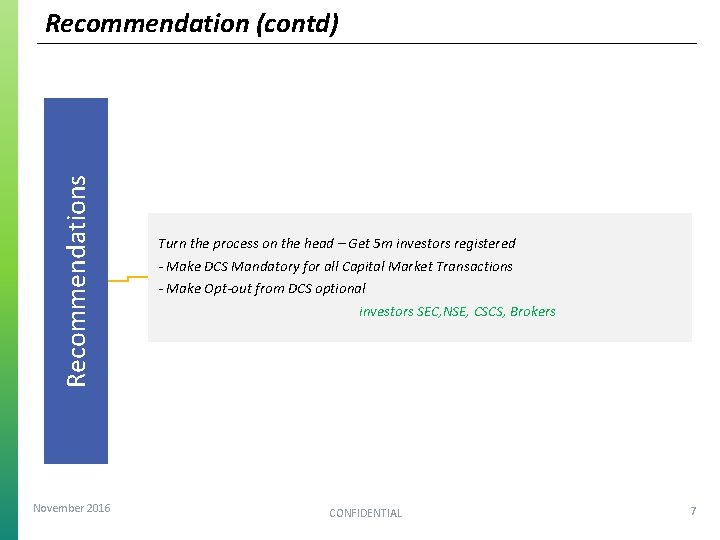 Recommendation (contd)

Recommendations

Turn the process on the head – Get 5m investors registered
- Make DCS Mandatory for all Capital Market Transactions
- Make Opt-out from DCS optional

investors SEC,NSE, CSCS, Brokers

November 2016

CONFIDENTIAL

7